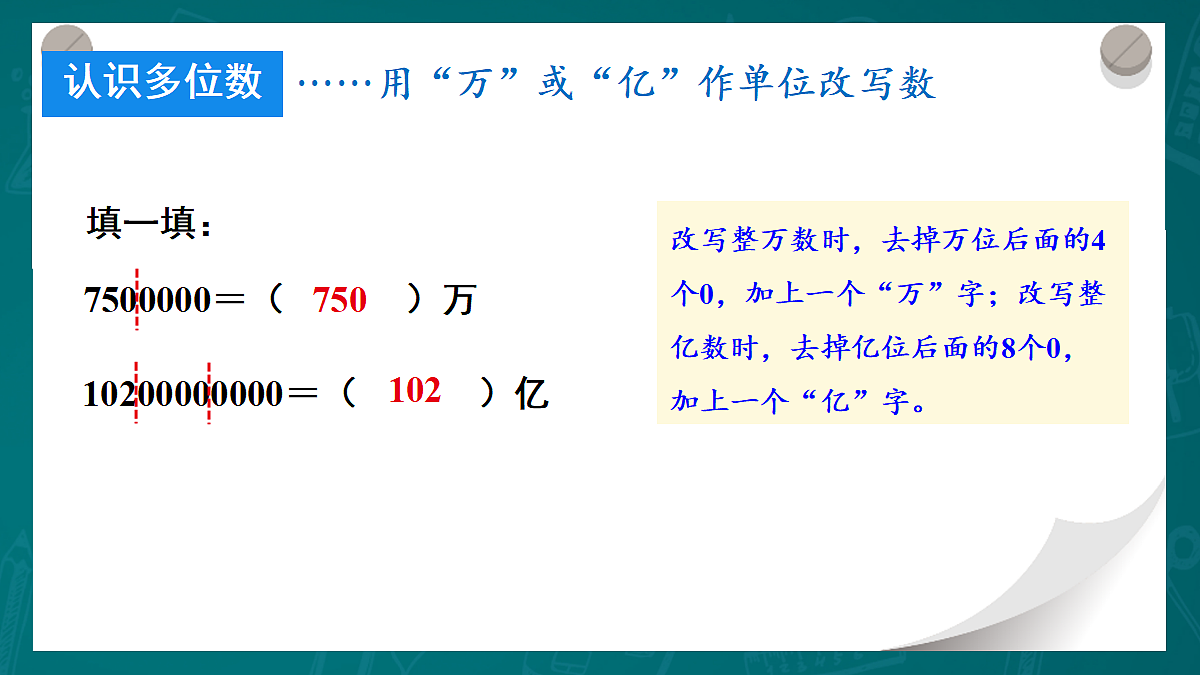 认识多位数 ……用“万”或“亿”作单位改写数

填一填：

7500000＝（ 750 ）万

10200000000＝（ 102 ）亿

改写整万数时，去掉万位后面的4个0，加上一个“万”字；改写整亿数时，去掉亿位后面的8个0，加上一个“亿”字。